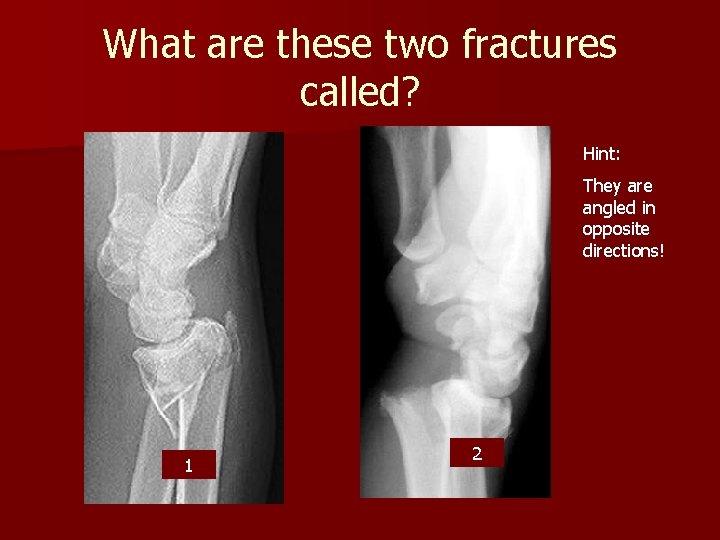 What are these two fractures called?

1

2

Hint:

They are angled in opposite directions!